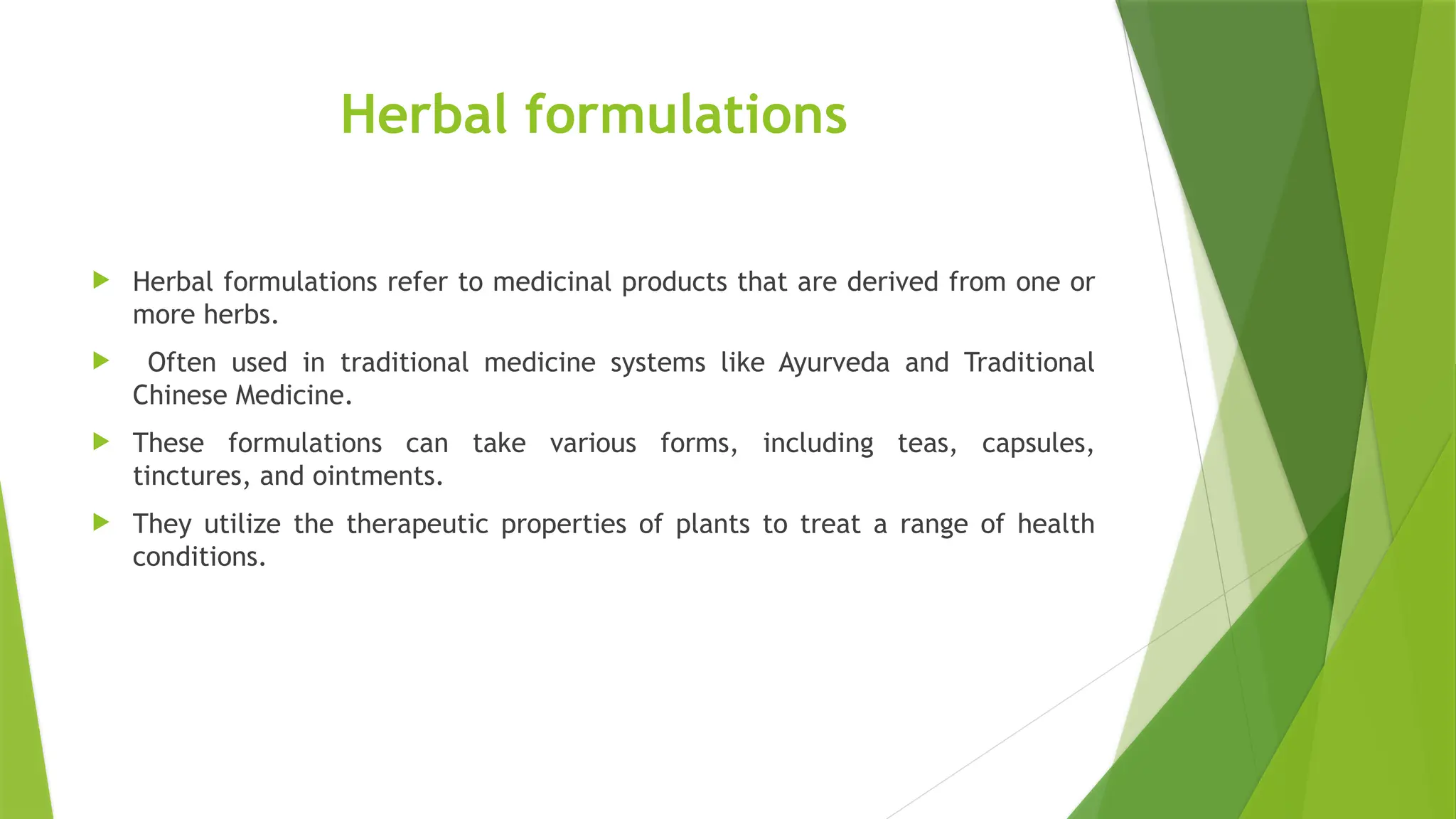 Herbal formulations

▶ Herbal formulations refer to medicinal products that are derived from one or more herbs.

▶ Often used in traditional medicine systems like Ayurveda and Traditional Chinese Medicine.

▶ These formulations can take various forms, including teas, capsules, tinctures, and ointments.

▶ They utilize the therapeutic properties of plants to treat a range of health conditions.